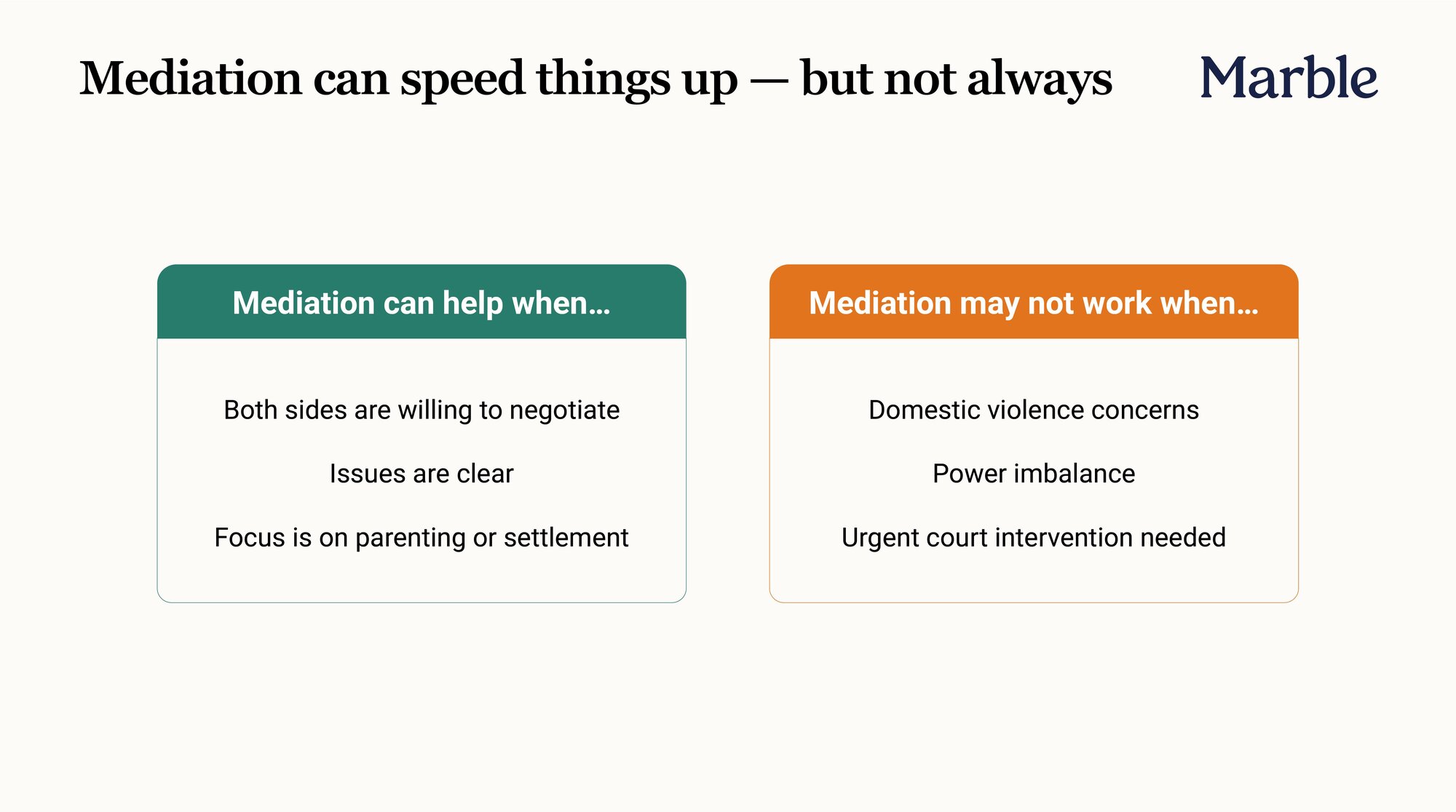 Mediation can speed things up — but not always

Marble

Mediation can help when...

Both sides are willing to negotiate

Issues are clear

Focus is on parenting or settlement

Mediation may not work when...

Domestic violence concerns

Power imbalance

Urgent court intervention needed